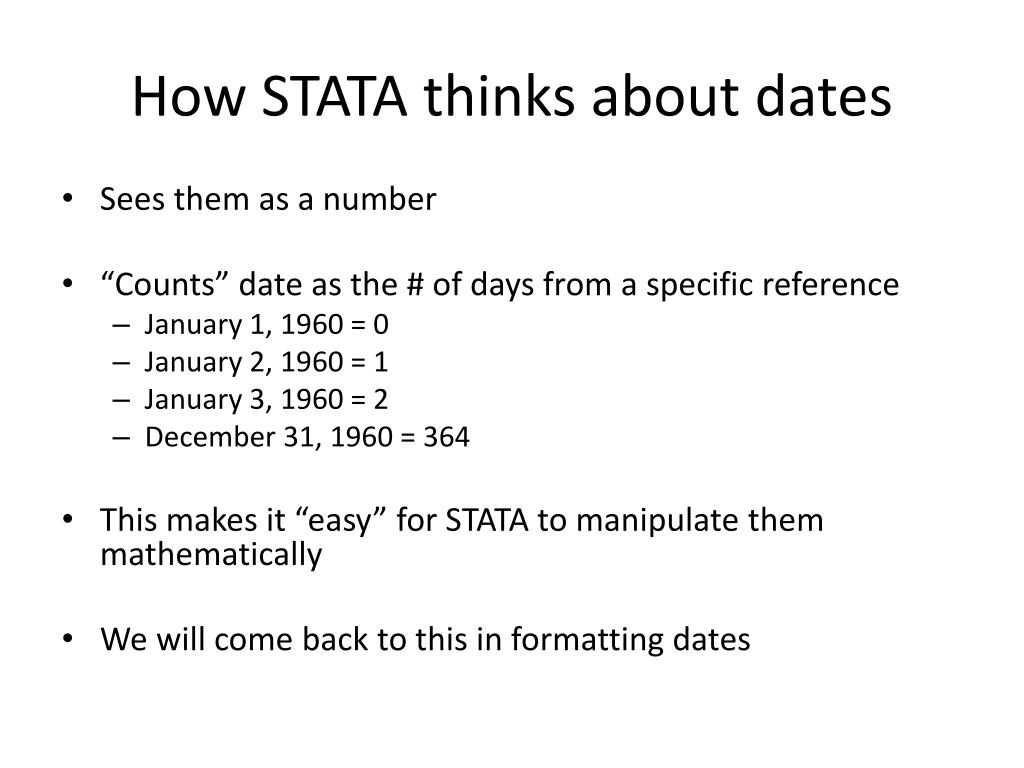 How STATA thinks about dates

• Sees them as a number

• “Counts” date as the # of days from a specific reference
– January 1, 1960 = 0
– January 2, 1960 = 1
– January 3, 1960 = 2
– December 31, 1960 = 364

• This makes it “easy” for STATA to manipulate them mathematically

• We will come back to this in formatting dates